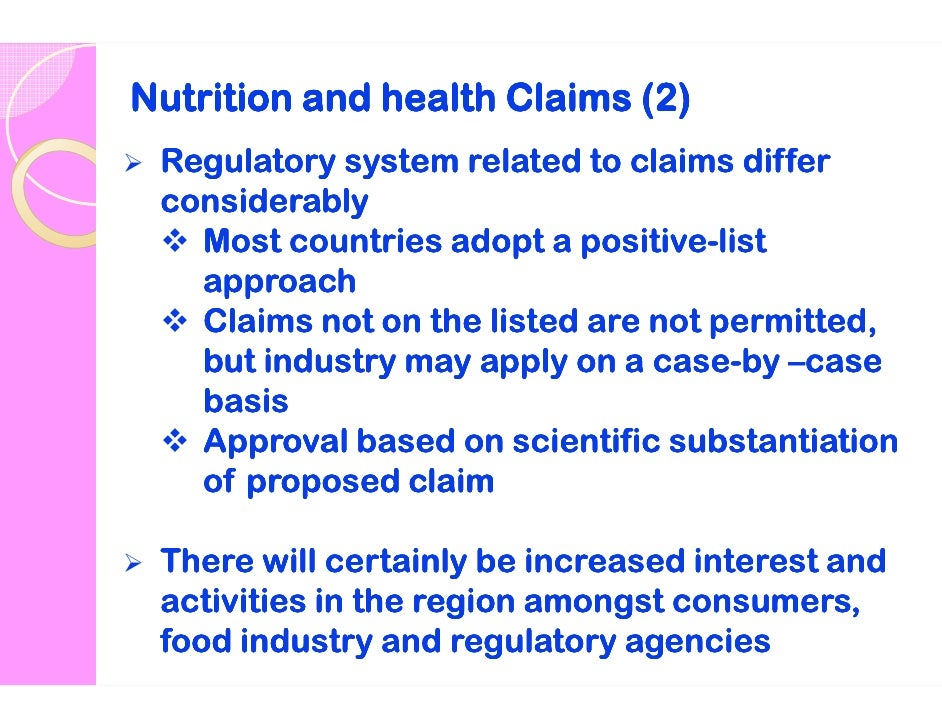 Nutrition and health Claims (2)

➢ Regulatory system related to claims differ considerably

❖ Most countries adopt a positive-list approach

❖ Claims not on the listed are not permitted, but industry may apply on a case-by –case basis

❖ Approval based on scientific substantiation of proposed claim

➢ There will certainly be increased interest and activities in the region amongst consumers, food industry and regulatory agencies